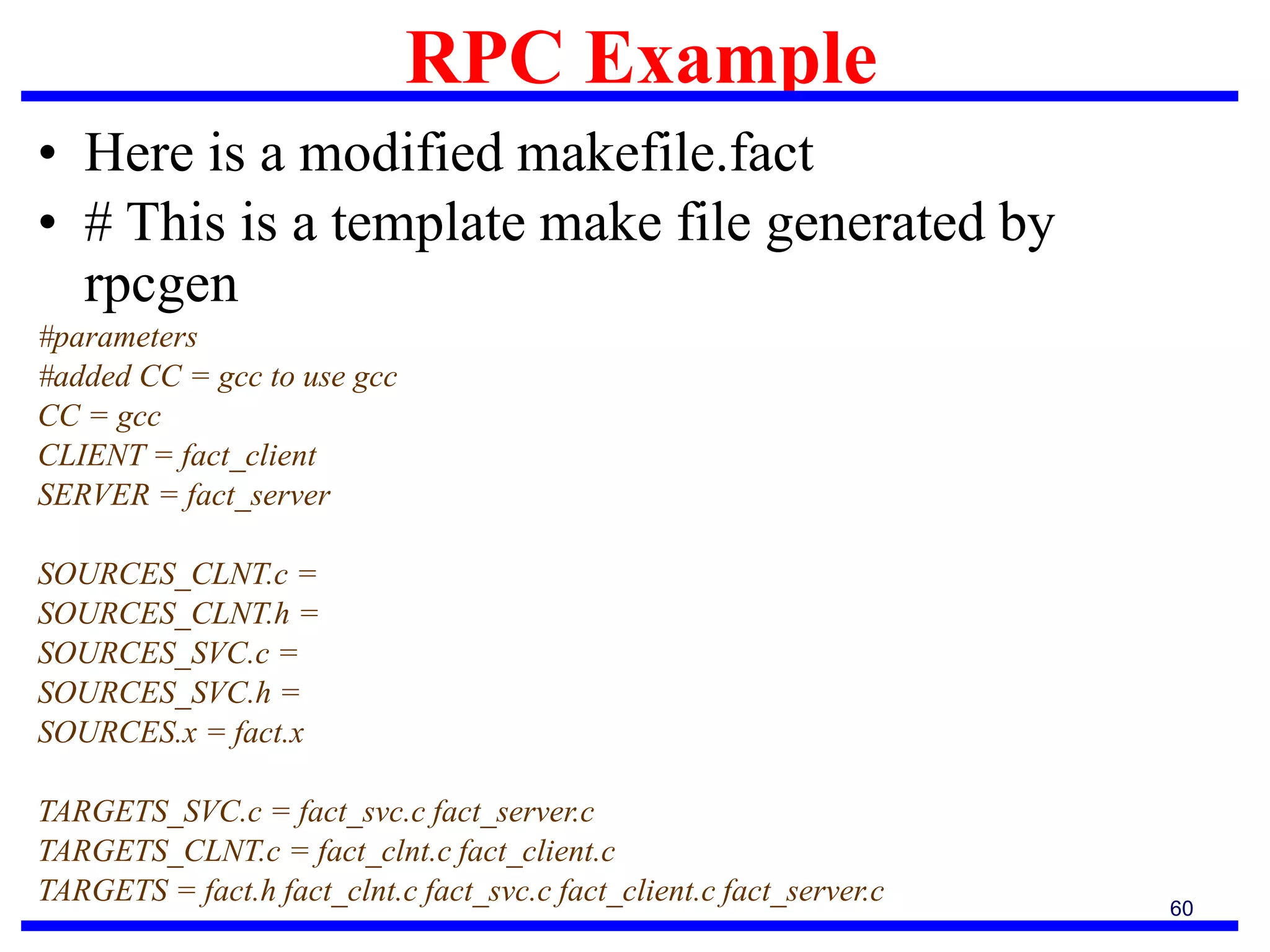 RPC Example

• Here is a modified makefile.fact
• # This is a template make file generated by rpcgen

#parameters
#added CC = gcc to use gcc
CC = gcc
CLIENT = fact_client
SERVER = fact_server

SOURCES_CLNT.c =
SOURCES_CLNT.h =
SOURCES_SVC.c =
SOURCES_SVC.h =
SOURCES.x = fact.x

TARGETS_SVC.c = fact_svc.c fact_server.c
TARGETS_CLNT.c = fact_clnt.c fact_client.c
TARGETS = fact.h fact_clnt.c fact_svc.c fact_client.c fact_server.c

60